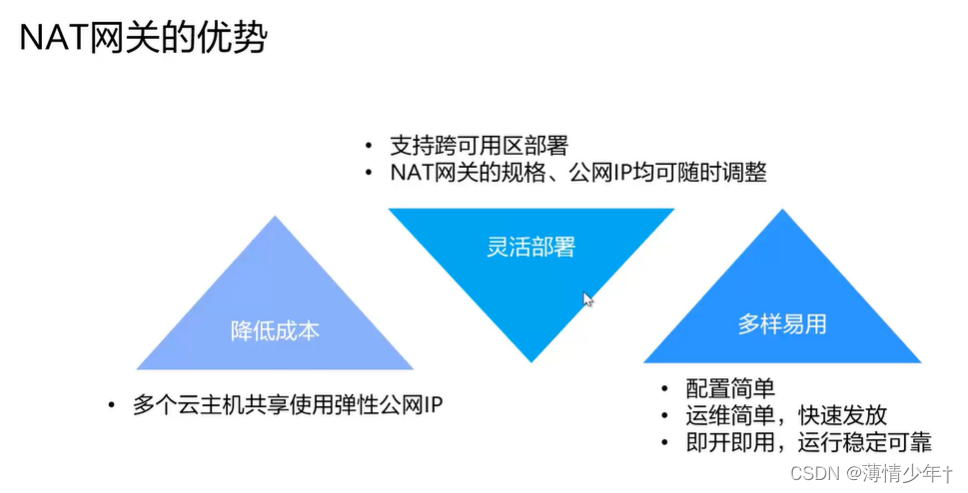 NAT网关的优势

• 支持跨可用区部署
• NAT网关的规格、公网IP均可随时调整

灵活部署

降低成本

多样易用

• 多个云主机共享使用弹性公网IP

• 配置简单
• 运维简单，快速发放
• 即开即用，运行稳定可靠

CSDN @薄情少年†